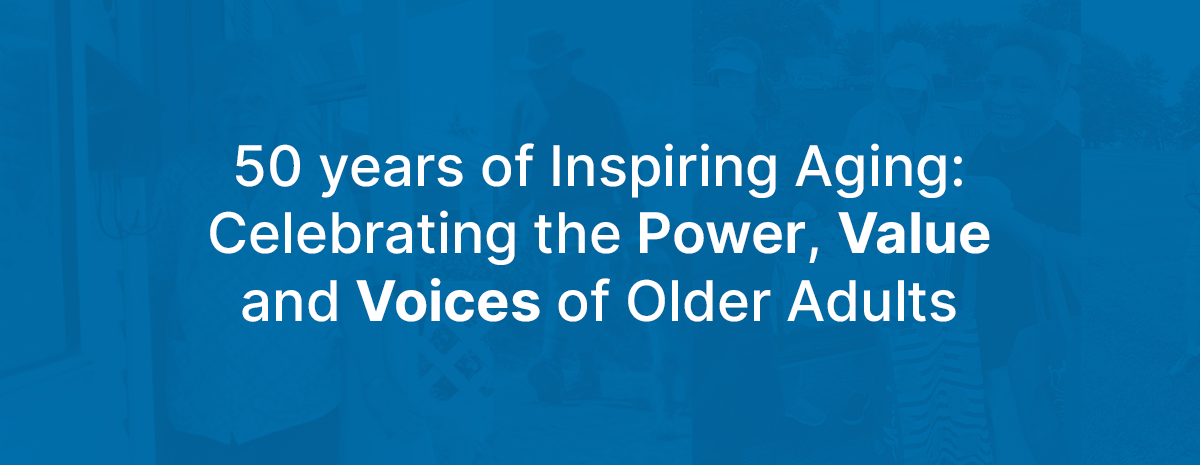 50 years of Inspiring Aging: Celebrating the Power, Value and Voices of Older Adults